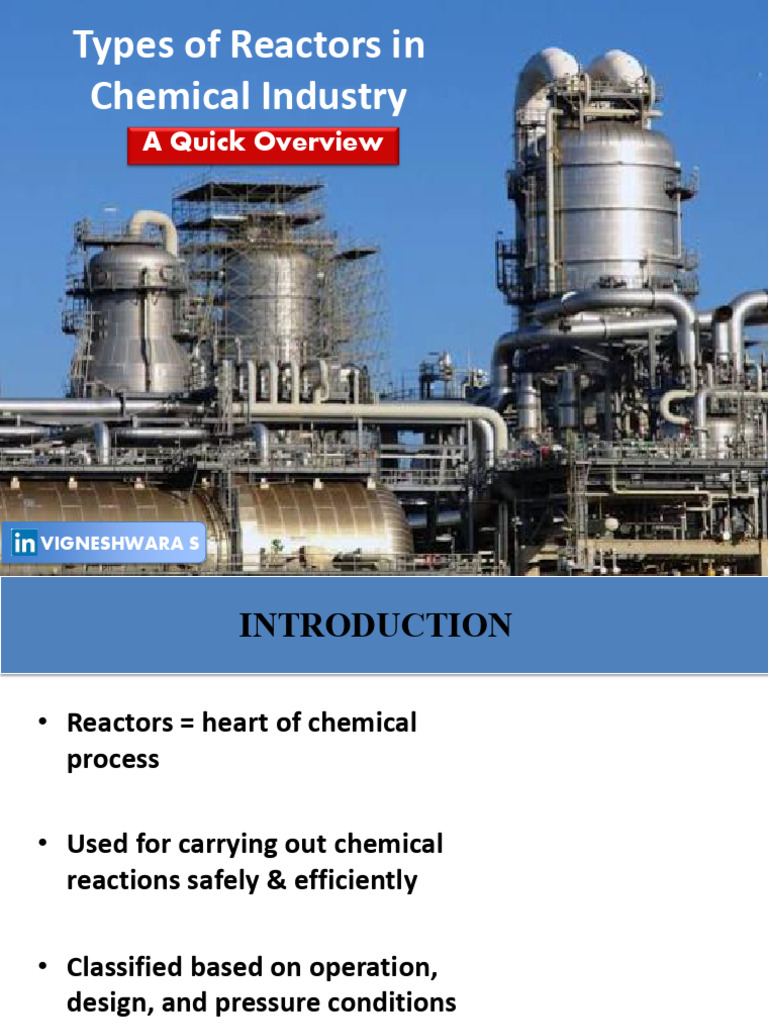 Types of Reactors in Chemical Industry

A Quick Overview

in VIGNESHWARA S

INTRODUCTION

• Reactors = heart of chemical process

• Used for carrying out chemical reactions safely & efficiently

• Classified based on operation, design, and pressure conditions